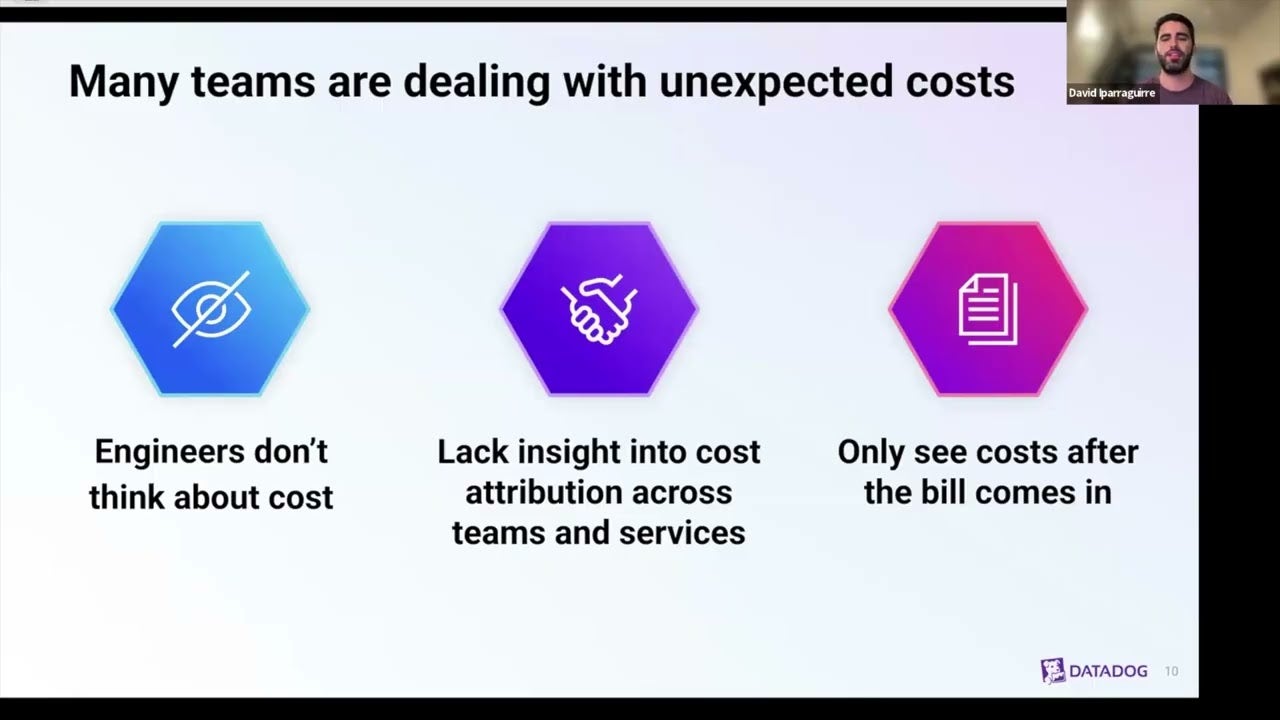 Many teams are dealing with unexpected costs

David Iparraguirre

Engineers don't think about cost

Lack insight into cost attribution across teams and services

Only see costs after the bill comes in

DATADOG 10